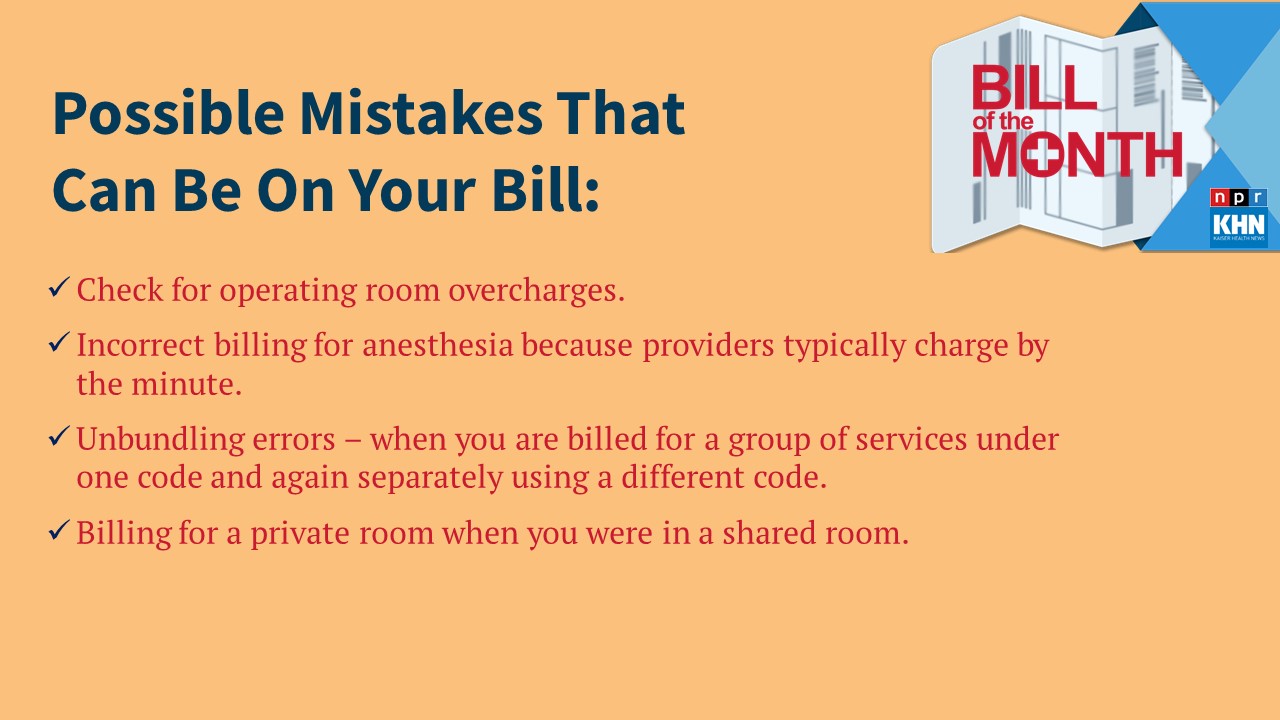 Possible Mistakes That Can Be On Your Bill:

BILL of the MONTH

npr

KHN

KAISER HEALTH NEWS

✓ Check for operating room overcharges.

✓ Incorrect billing for anesthesia because providers typically charge by the minute.

✓ Unbundling errors – when you are billed for a group of services under one code and again separately using a different code.

✓ Billing for a private room when you were in a shared room.